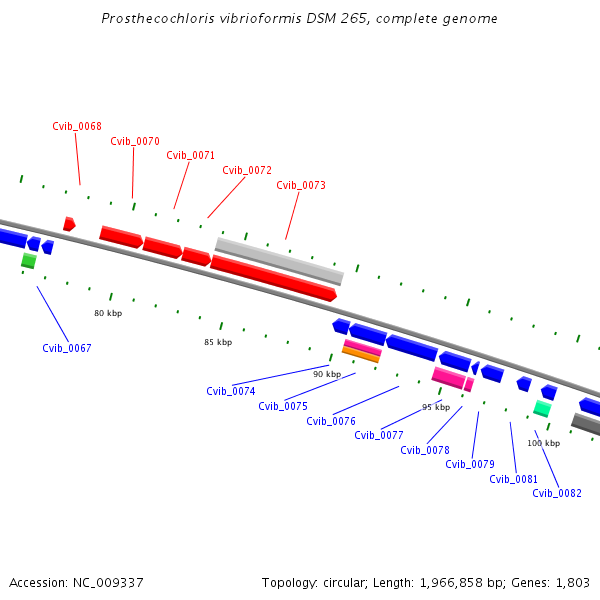 Prosthecochloris vibrioformis DSM 265, complete genome

Cvib_0068
Cvib_0070
Cvib_0071
Cvib_0072
Cvib_0073

80 kbp
85 kbp
90 kbp
95 kbp
100 kbp

Cvib_0067
Cvib_0074
Cvib_0075
Cvib_0076
Cvib_0077
Cvib_0078
Cvib_0079
Cvib_0081
Cvib_0082

Accession: NC_009337

Topology: circular; Length: 1,966,858 bp; Genes: 1,803